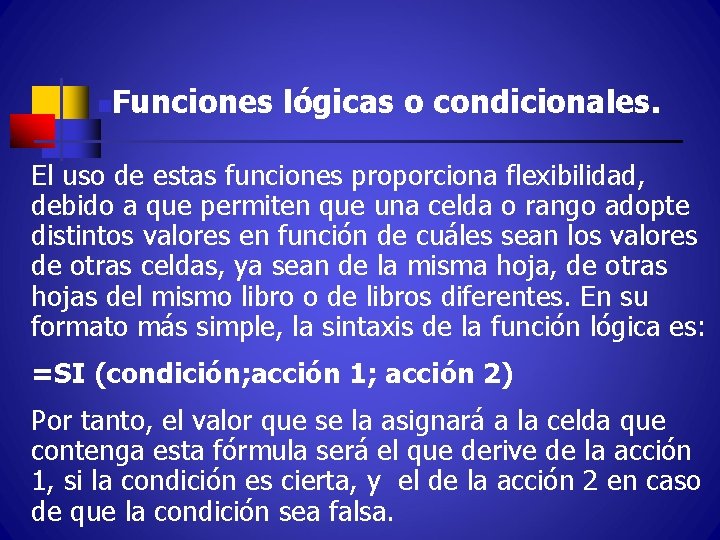 Funciones lógicas o condicionales.

El uso de estas funciones proporciona flexibilidad, debido a que permiten que una celda o rango adopte distintos valores en función de cuáles sean los valores de otras celdas, ya sean de la misma hoja, de otras hojas del mismo libro o de libros diferentes. En su formato más simple, la sintaxis de la función lógica es:

=SI (condición;acción 1; acción 2)

Por tanto, el valor que se la asignará a la celda que contenga esta fórmula será el que derive de la acción 1, si la condición es cierta, y el de la acción 2 en caso de que la condición sea falsa.